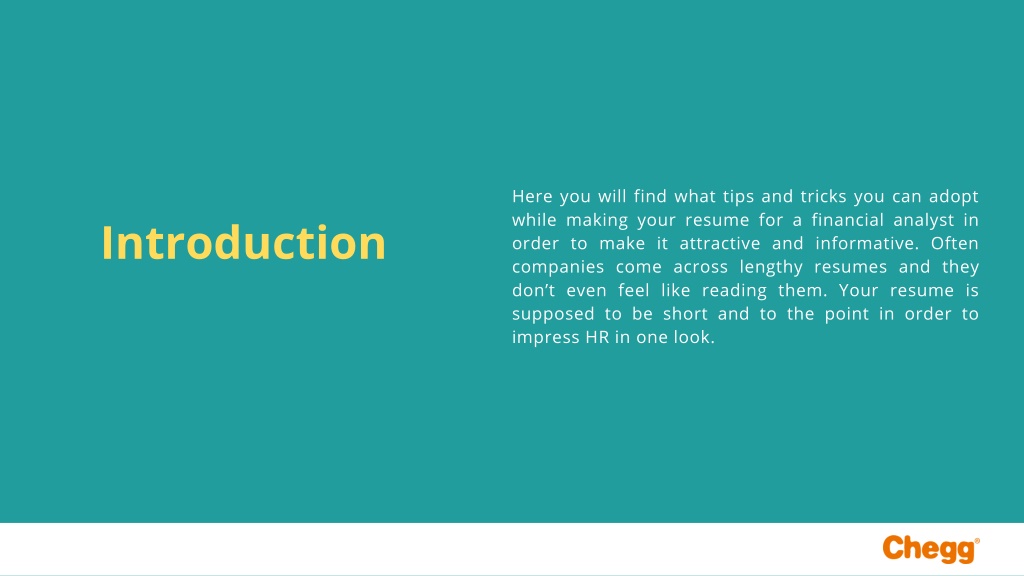 Introduction

Here you will find what tips and tricks you can adopt while making your resume for a financial analyst in order to make it attractive and informative. Often companies come across lengthy resumes and they don't even feel like reading them. Your resume is supposed to be short and to the point in order to impress HR in one look.

Chegg®